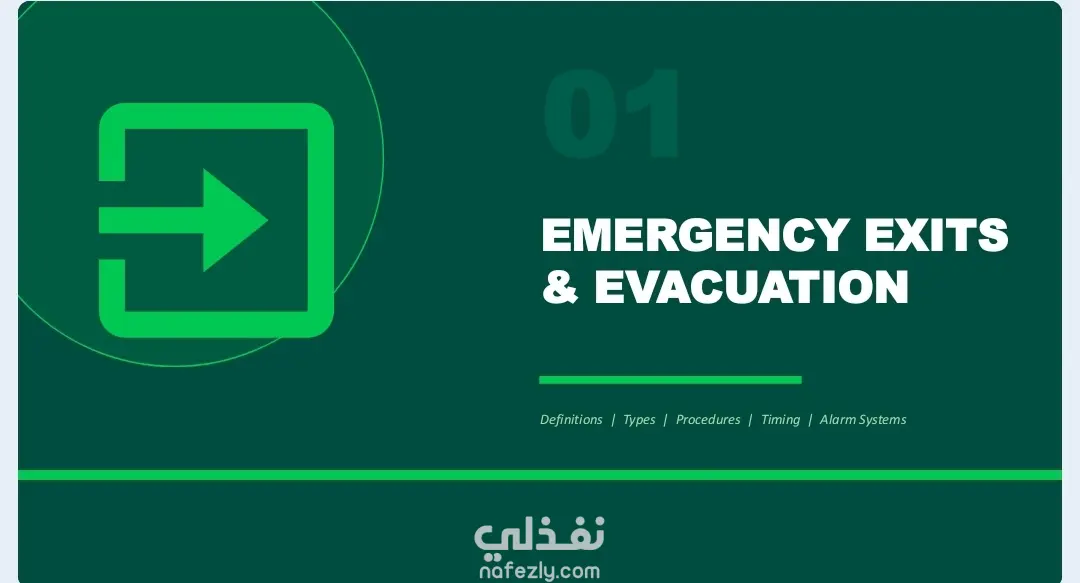 01

EMERGENCY EXITS & EVACUATION

Definitions | Types | Procedures | Timing | Alarm Systems

نفذلي
nafezly.com